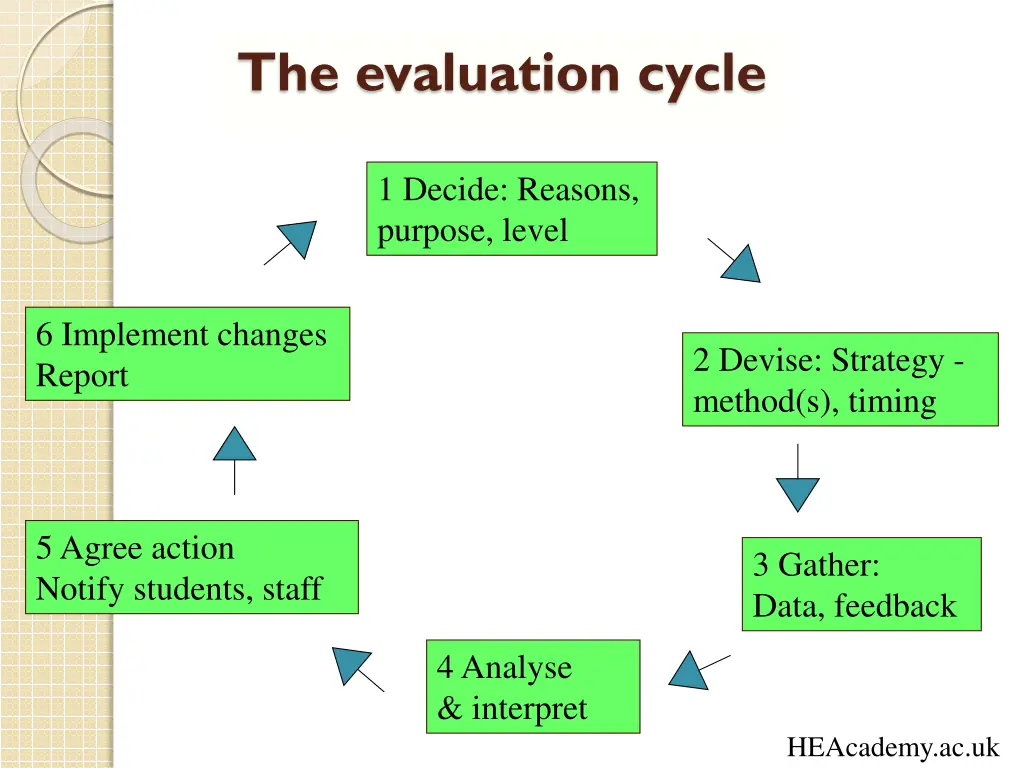 The evaluation cycle

1 Decide: Reasons, purpose, level

2 Devise: Strategy - method(s), timing

3 Gather: Data, feedback

4 Analyse & interpret

5 Agree action
Notify students, staff

6 Implement changes
Report

HEAcademy.ac.uk